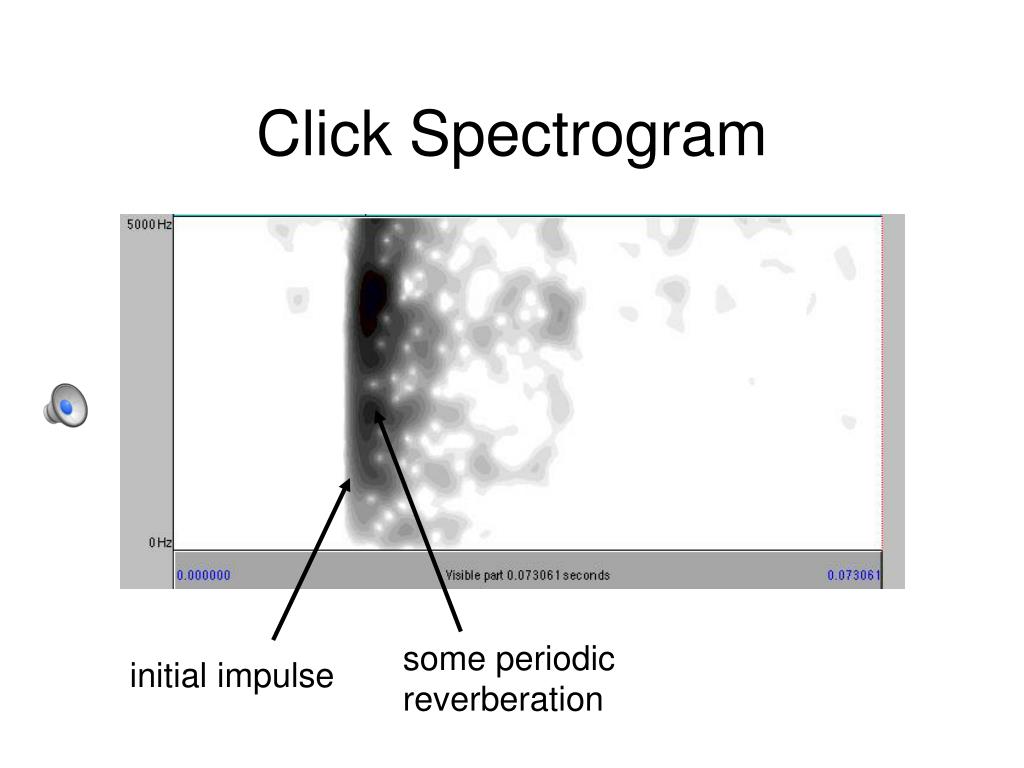 Click Spectrogram

5000 Hz

0 Hz

0.000000

Visible part 0.073061 seconds

0.073061

initial impulse

some periodic reverberation